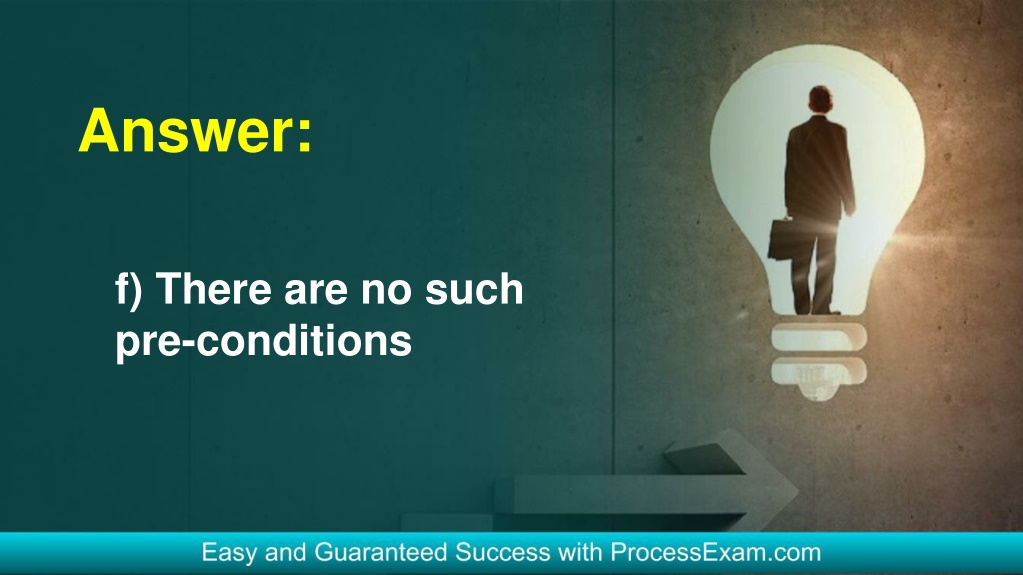 Answer:

f) There are no such pre-conditions

Easy and Guaranteed Success with ProcessExam.com